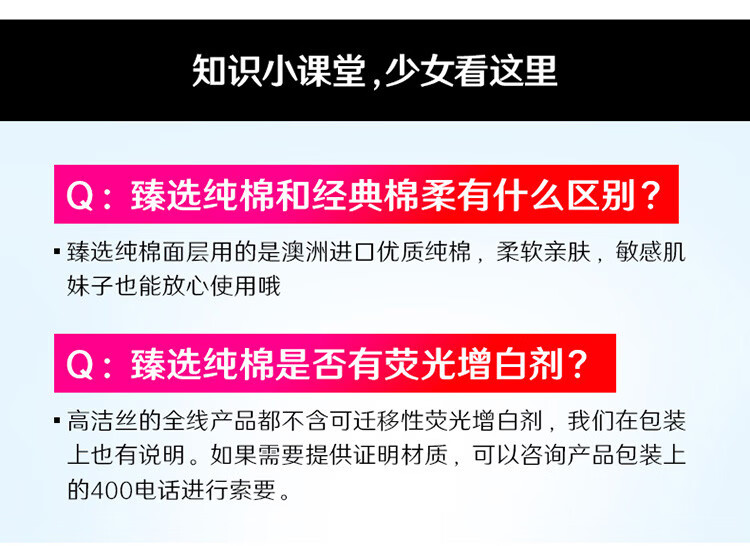 知识小课堂，少女看这里

Q：臻选纯棉和经典棉柔有什么区别？

▪ 臻选纯棉面层用的是澳洲进口优质纯棉，柔软亲肤，敏感肌妹子也能放心使用哦

Q：臻选纯棉是否有荧光增白剂？

▪ 高洁丝的全线产品都不含可迁移性荧光增白剂，我们在包装上也有说明。如果需要提供证明材质，可以咨询产品包装上的400电话进行索要。